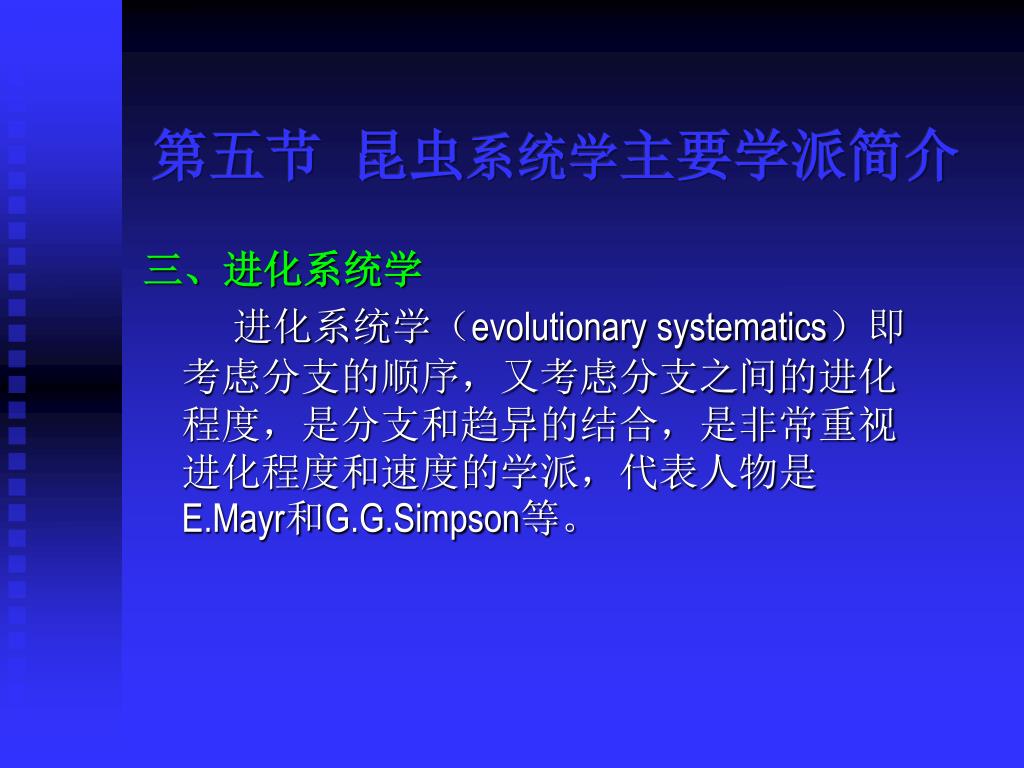 第五节 昆虫系统学主要学派简介

三、进化系统学

进化系统学（evolutionary systematics）即考虑分支的顺序，又考虑分支之间的进化程度，是分支和趋异的结合，是非常重视进化程度和速度的学派，代表人物是E.Mayr和G.G.Simpson等。